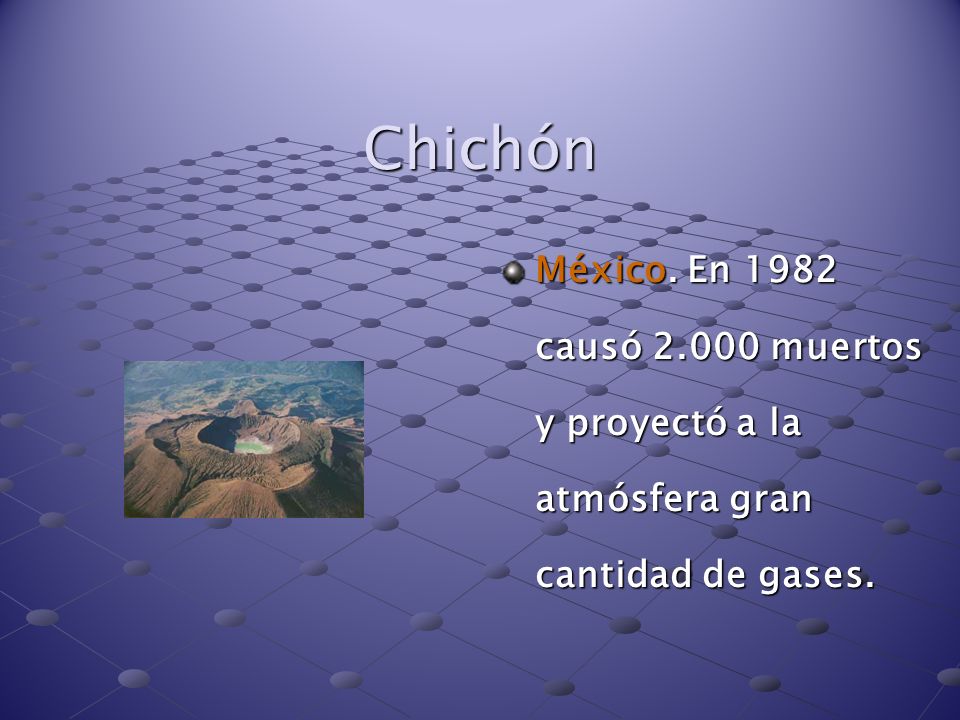 Chichón

México. En 1982 causó 2.000 muertos y proyectó a la atmósfera gran cantidad de gases.